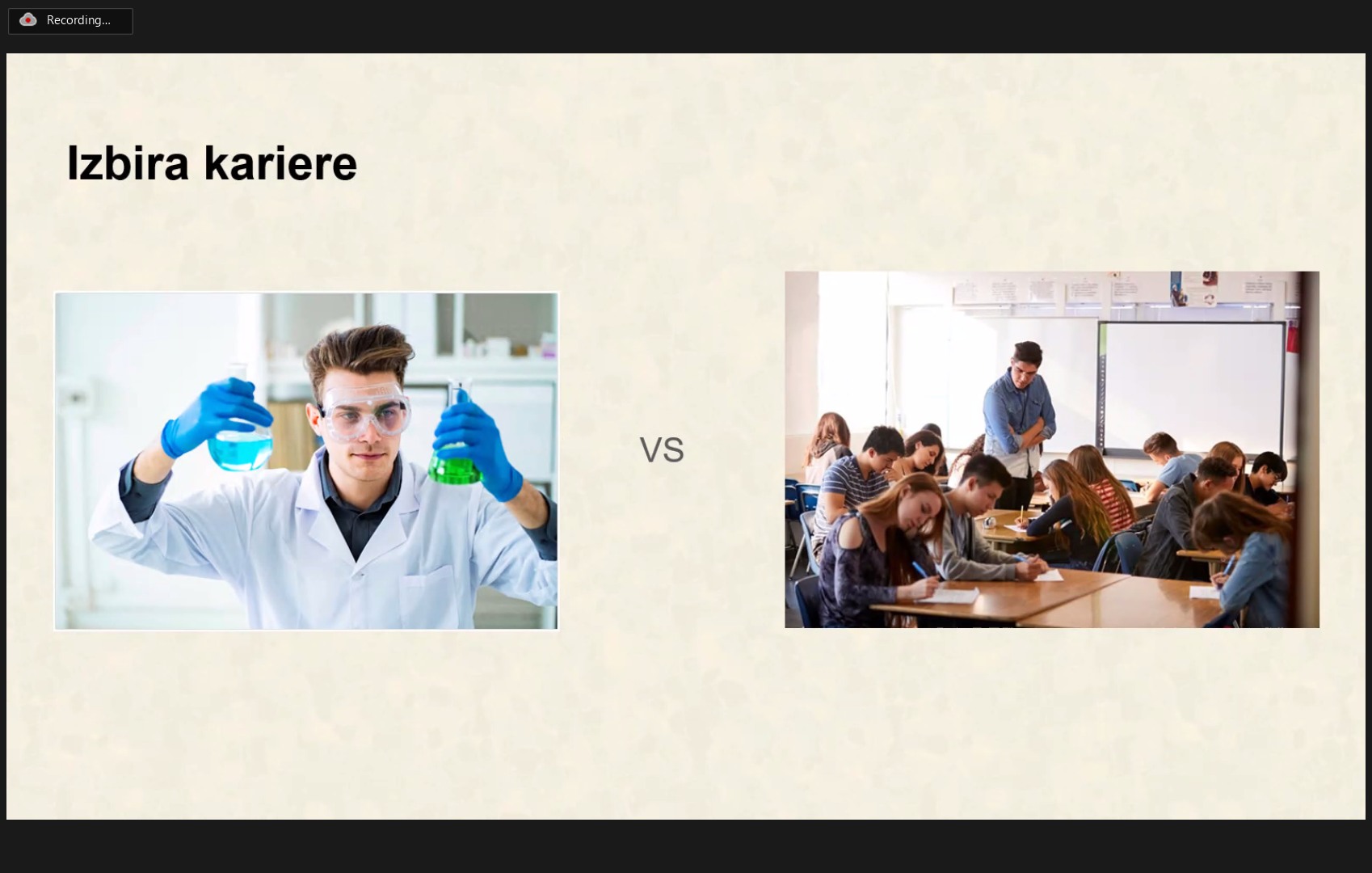 Recording...

Izbira kariere

VS